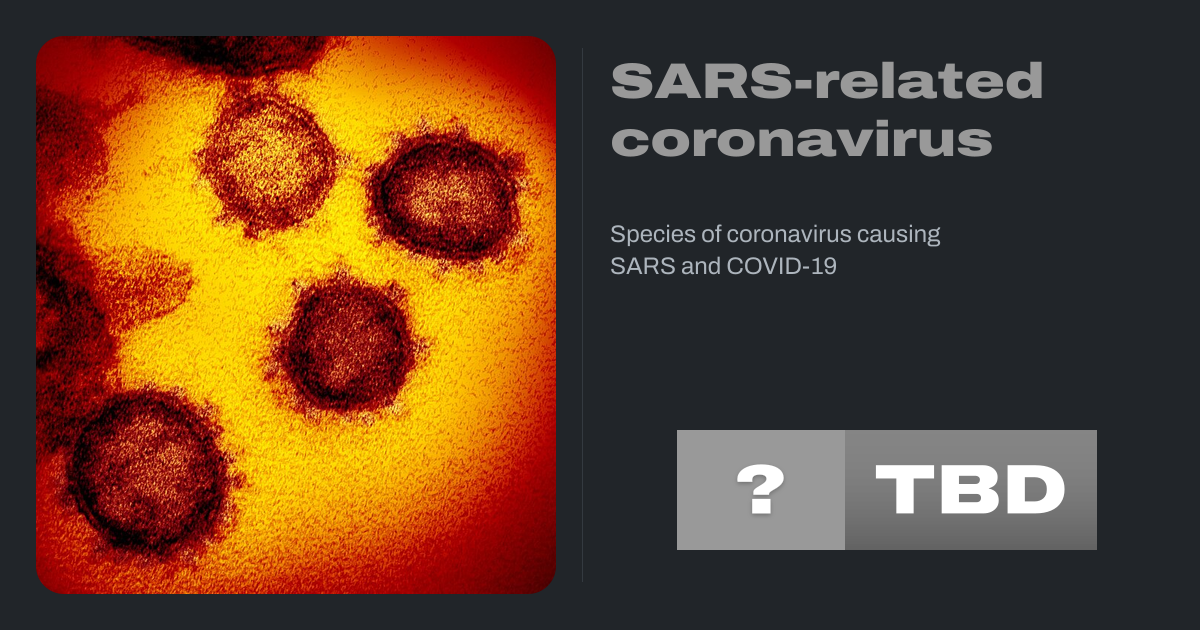 SARS-related coronavirus

Species of coronavirus causing SARS and COVID-19

? TBD